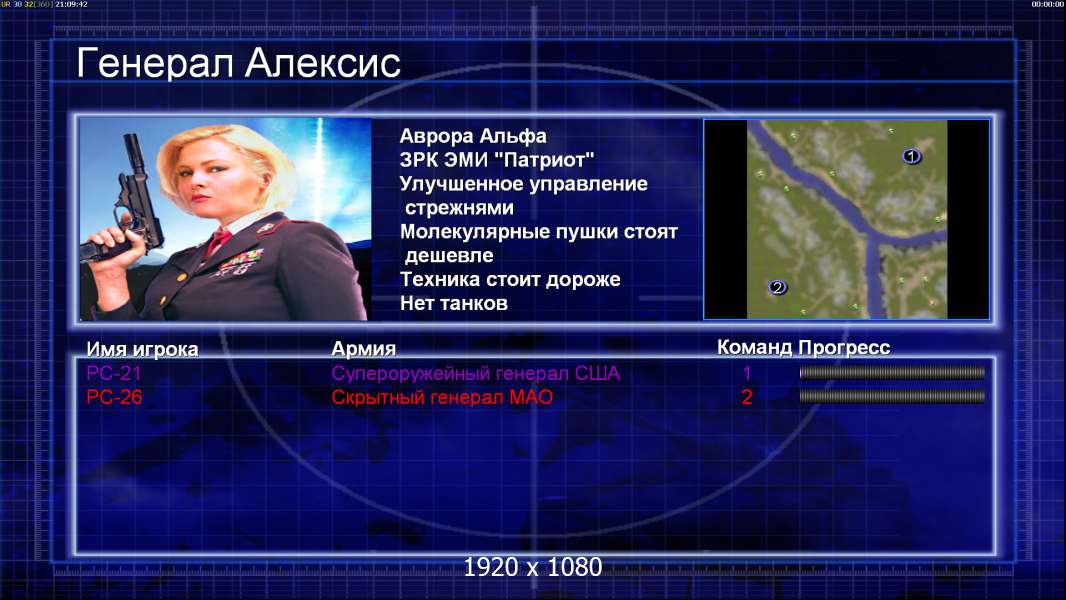 UR 30 32[360] 21:09:42

00:00:00

Генерал Алексис

Аврора Альфа
ЗРК ЭМИ "Патриот"
Улучшенное управление стрежнями
Молекулярные пушки стоят дешевле
Техника стоит дороже
Нет танков

1
2

| Имя игрока | Армия | Команд | Прогресс |
|---|---|---|---|
| PC-21 | Супероружейный генерал США | 1 | |
| PC-26 | Скрытный генерал МАО | 2 | |

1920 x 1080